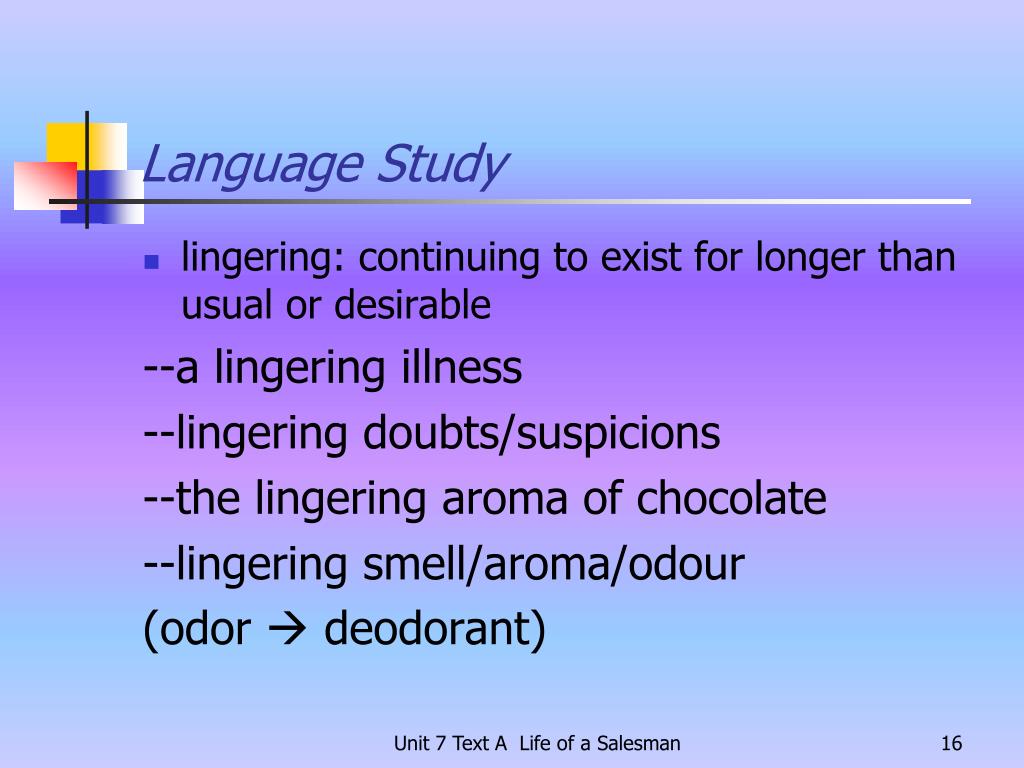 Language Study

lingering: continuing to exist for longer than usual or desirable

--a lingering illness

--lingering doubts/suspicions

--the lingering aroma of chocolate

--lingering smell/aroma/odour

(odor → deodorant)

Unit 7 Text A Life of a Salesman

16